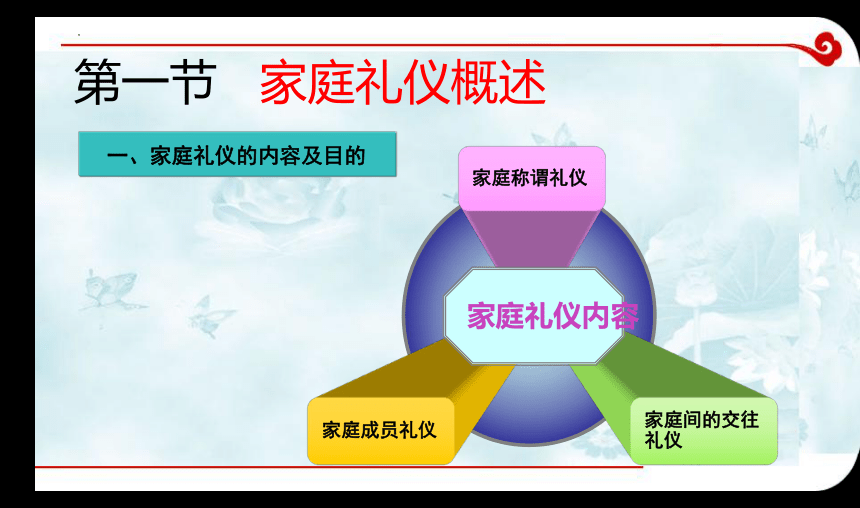 第一节　家庭礼仪概述

一、家庭礼仪的内容及目的

家庭称谓礼仪

家庭礼仪内容

家庭成员礼仪

家庭间的交往礼仪